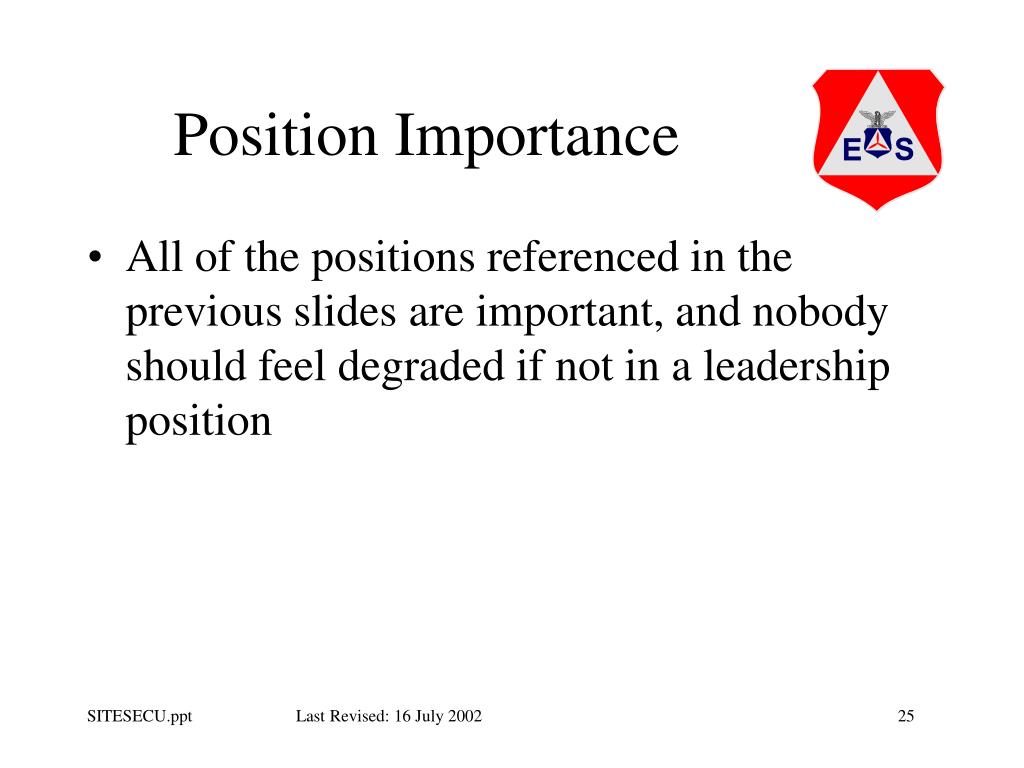 Position Importance

E S

• All of the positions referenced in the previous slides are important, and nobody should feel degraded if not in a leadership position

SITESECU.ppt

Last Revised: 16 July 2002

25